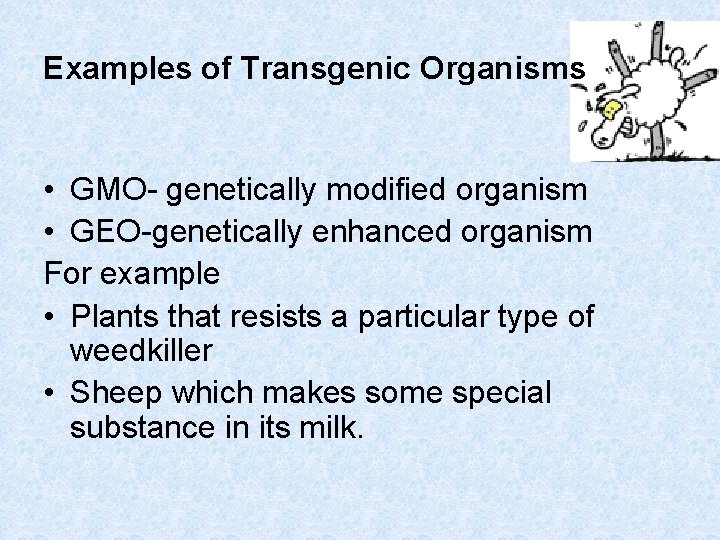 Examples of Transgenic Organisms

• GMO- genetically modified organism
• GEO-genetically enhanced organism

For example

• Plants that resists a particular type of weedkiller
• Sheep which makes some special substance in its milk.